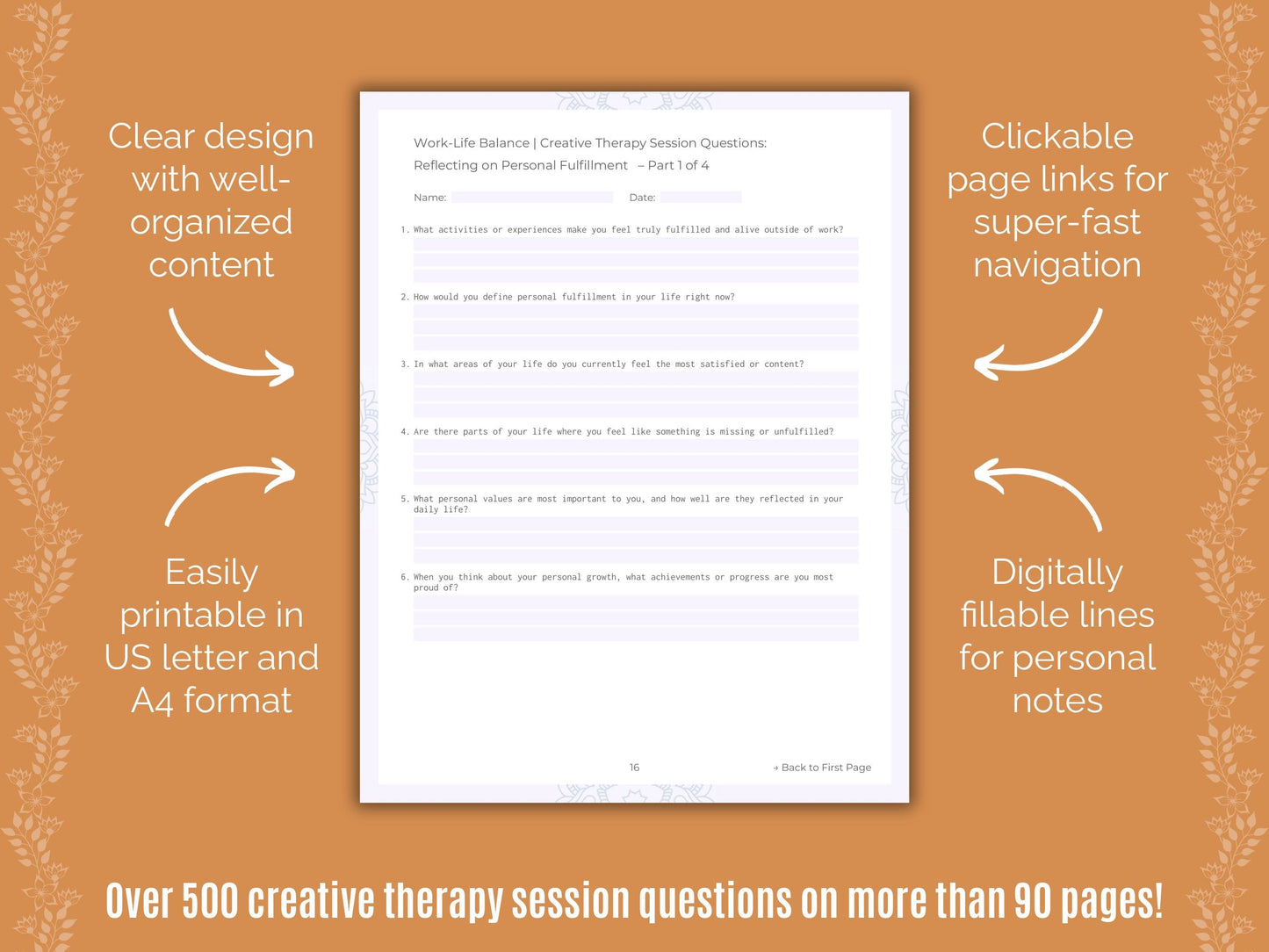 Clear design with well-organized content

Easily printable in US letter and A4 format

Work-Life Balance | Creative Therapy Session Questions: Reflecting on Personal Fulfillment – Part 1 of 4

Name: Date:

1. What activities or experiences make you feel truly fulfilled and alive outside of work?

2. How would you define personal fulfillment in your life right now?

3. In what areas of your life do you currently feel the most satisfied or content?

4. Are there parts of your life where you feel like something is missing or unfulfilled?

5. What personal values are most important to you, and how well are they reflected in your daily life?

6. When you think about your personal growth, what achievements or progress are you most proud of?

16

→ Back to First Page

Clickable page links for super-fast navigation

Digitally fillable lines for personal notes

Over 500 creative therapy session questions on more than 90 pages!